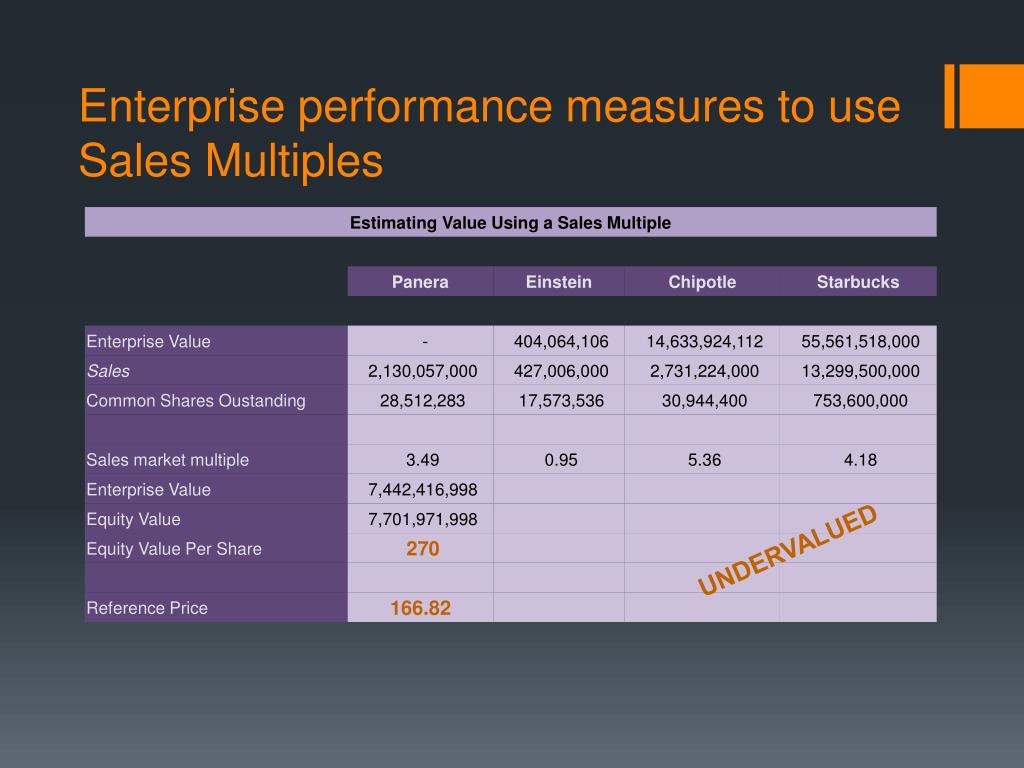 Enterprise performance measures to use Sales Multiples

Estimating Value Using a Sales Multiple

| | Panera | Einstein | Chipotle | Starbucks |
|---|---|---|---|---|
| Enterprise Value | - | 404,064,106 | 14,633,924,112 | 55,561,518,000 |
| Sales | 2,130,057,000 | 427,006,000 | 2,731,224,000 | 13,299,500,000 |
| Common Shares Oustanding | 28,512,283 | 17,573,536 | 30,944,400 | 753,600,000 |
| | | | | |
| Sales market multiple | 3.49 | 0.95 | 5.36 | 4.18 |
| Enterprise Value | 7,442,416,998 | | | |
| Equity Value | 7,701,971,998 | | | |
| Equity Value Per Share | 270 | | | |
| | | | | |
| Reference Price | 166.82 | | | |

UNDERVALUED